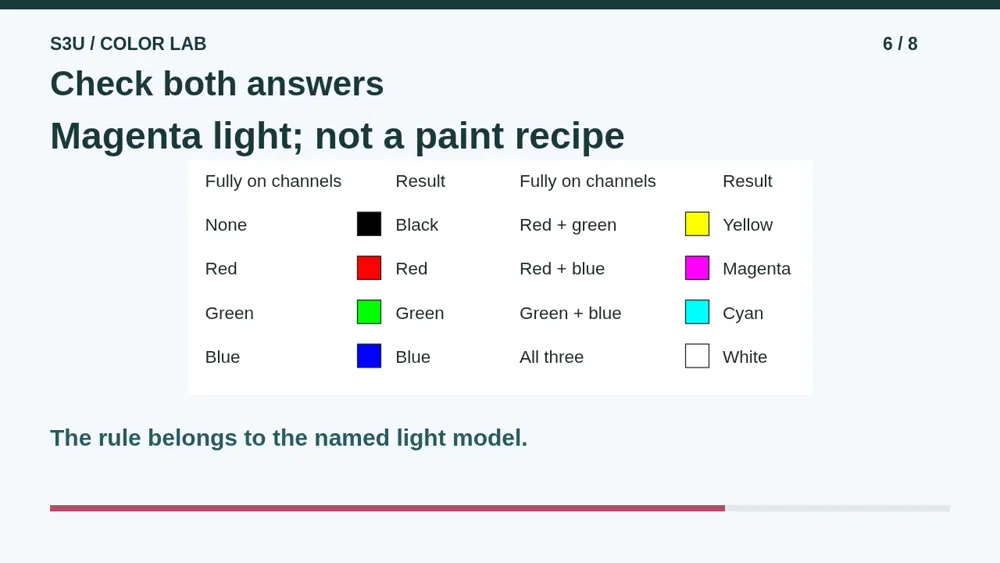 S3U / COLOR LAB

6 / 8

Check both answers

Magenta light; not a paint recipe

| Fully on channels | Result | Fully on channels | Result |
|---|---|---|---|
| None | Black | Red + green | Yellow |
| Red | Red | Red + blue | Magenta |
| Green | Green | Green + blue | Cyan |
| Blue | Blue | All three | White |

The rule belongs to the named light model.